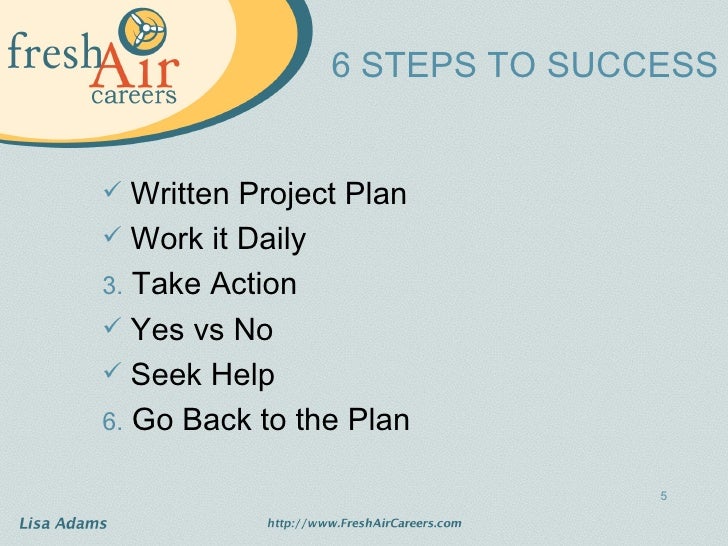 fresh Air careers

6 STEPS TO SUCCESS

✓ Written Project Plan
✓ Work it Daily
3. Take Action
✓ Yes vs No
✓ Seek Help
6. Go Back to the Plan

5

Lisa Adams

http://www.FreshAirCareers.com